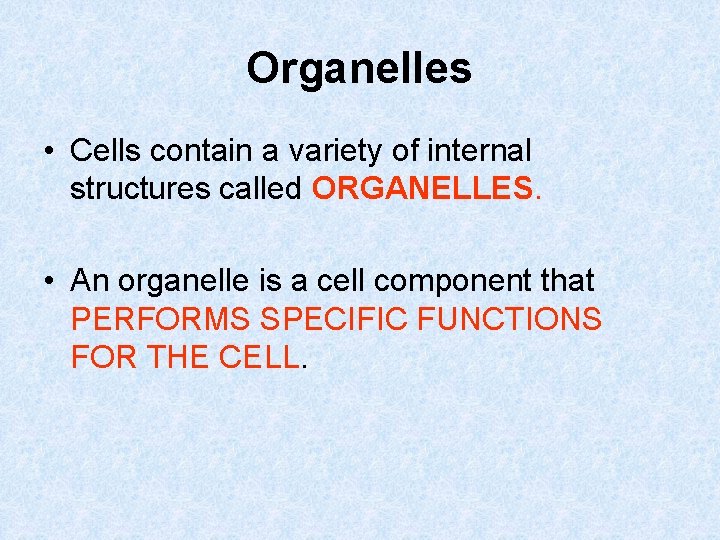 Organelles

• Cells contain a variety of internal structures called ORGANELLES.

• An organelle is a cell component that PERFORMS SPECIFIC FUNCTIONS FOR THE CELL.